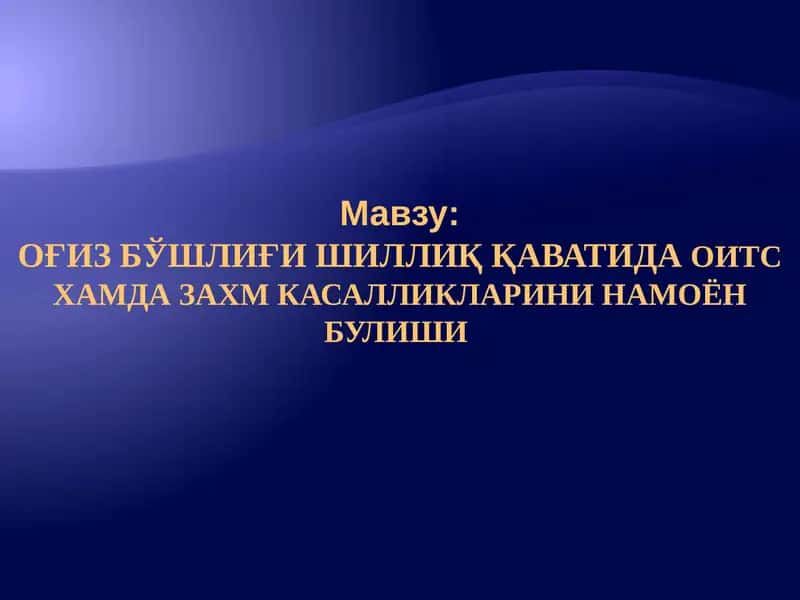 Мавзу:
ОҒИЗ БЎШЛИҒИ ШИЛЛИҚ ҚАВАТИДА ОИТС ХАМДА ЗАХМ КАСАЛЛИКЛАРИНИ НАМОЁН БУЛИШИ